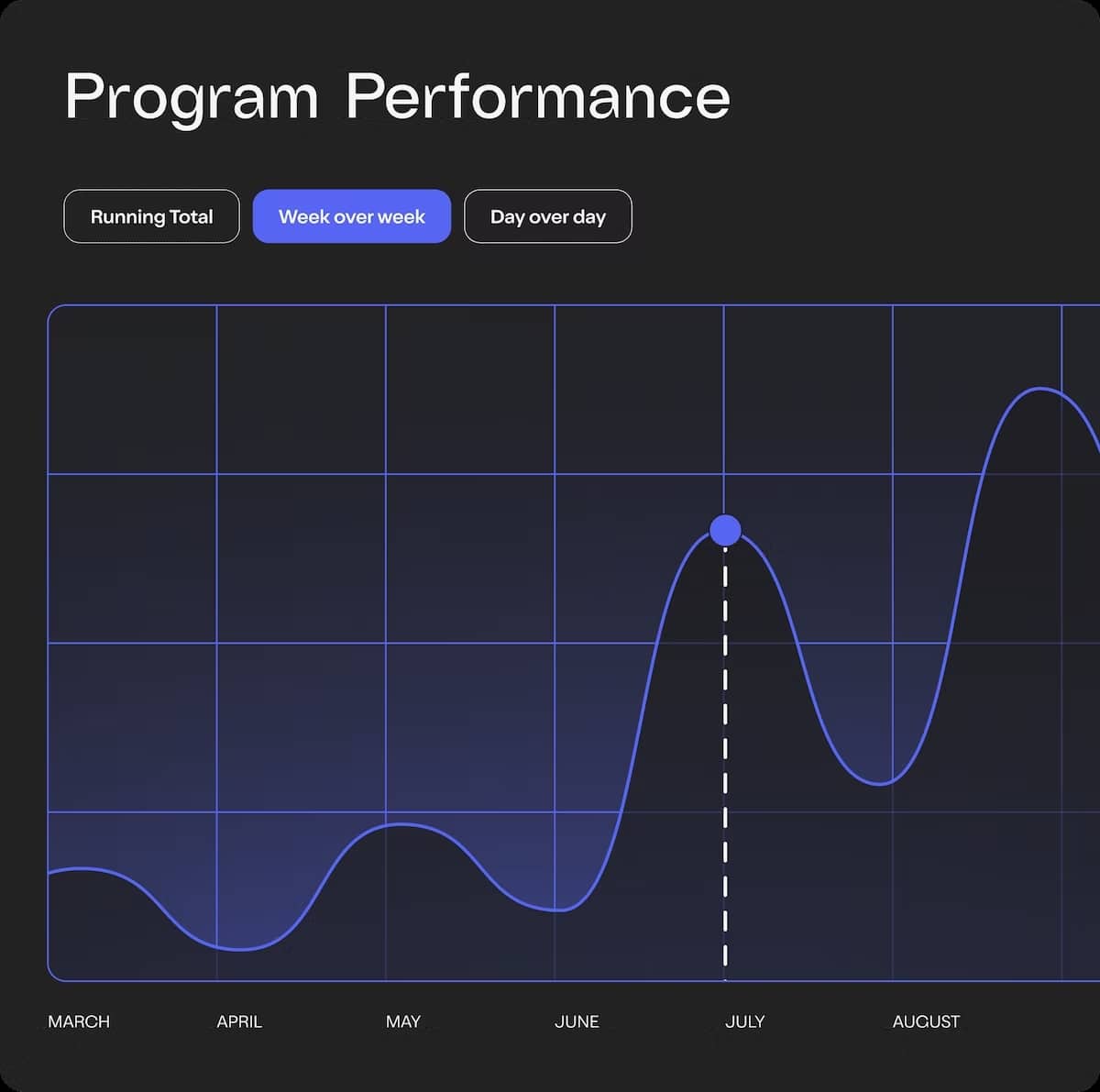 Program Performance

Running Total

Week over week

Day over day

MARCH

APRIL

MAY

JUNE

JULY

AUGUST